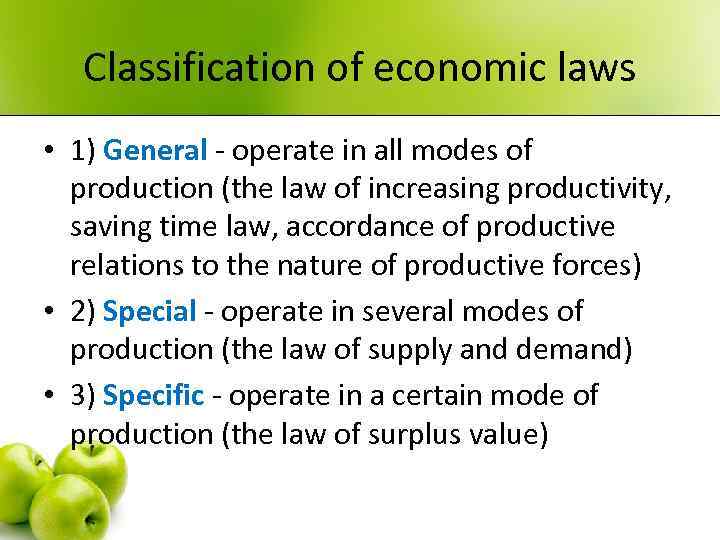 Classification of economic laws

• 1) General - operate in all modes of production (the law of increasing productivity, saving time law, accordance of productive relations to the nature of productive forces)

• 2) Special - operate in several modes of production (the law of supply and demand)

• 3) Specific - operate in a certain mode of production (the law of surplus value)